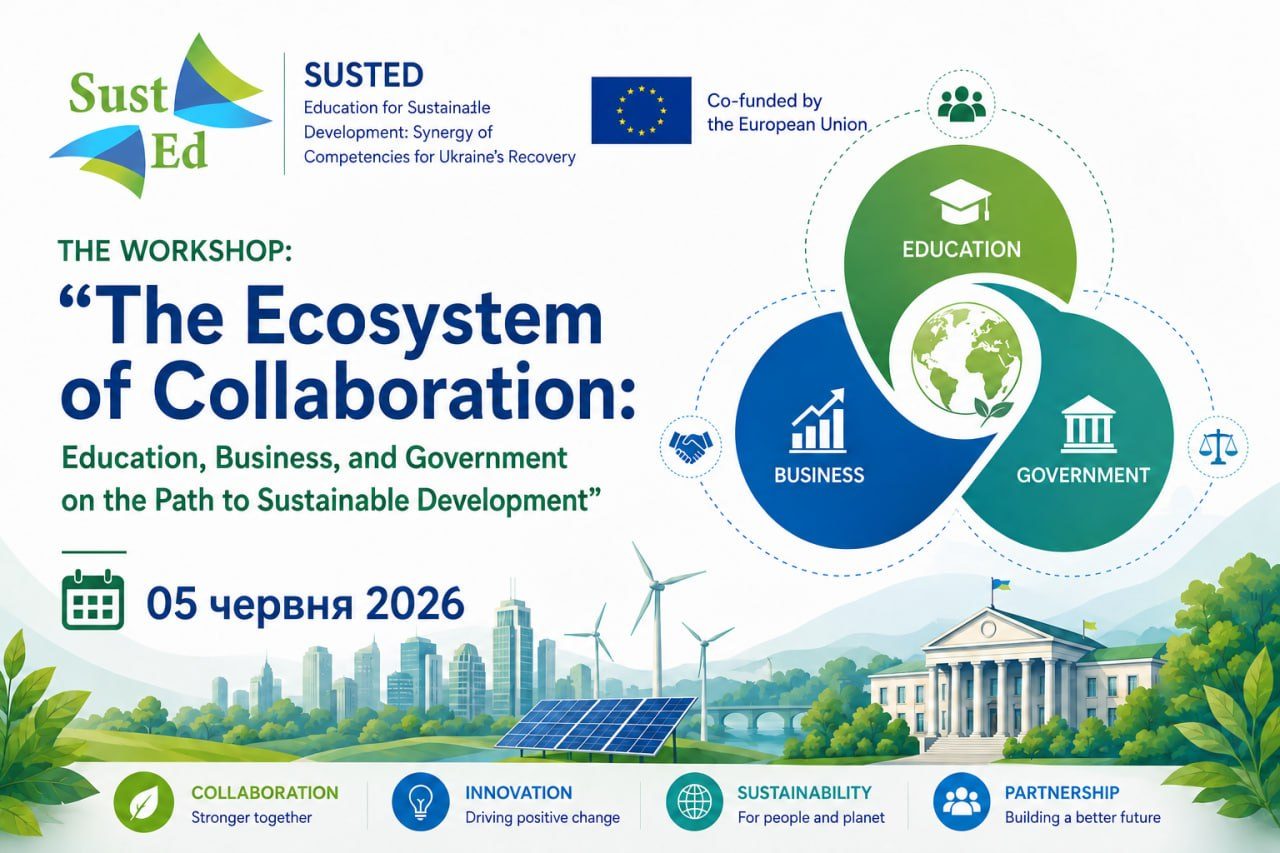 Sust Ed

SUSTED
Education for Sustainable Development: Synergy of Competencies for Ukraine's Recovery

Co-funded by the European Union

THE WORKSHOP:
"The Ecosystem of Collaboration:
Education, Business, and Government on the Path to Sustainable Development"

05 червня 2026

EDUCATION
BUSINESS
GOVERNMENT

COLLABORATION
Stronger together

INNOVATION
Driving positive change

SUSTAINABILITY
For people and planet

PARTNERSHIP
Building a better future